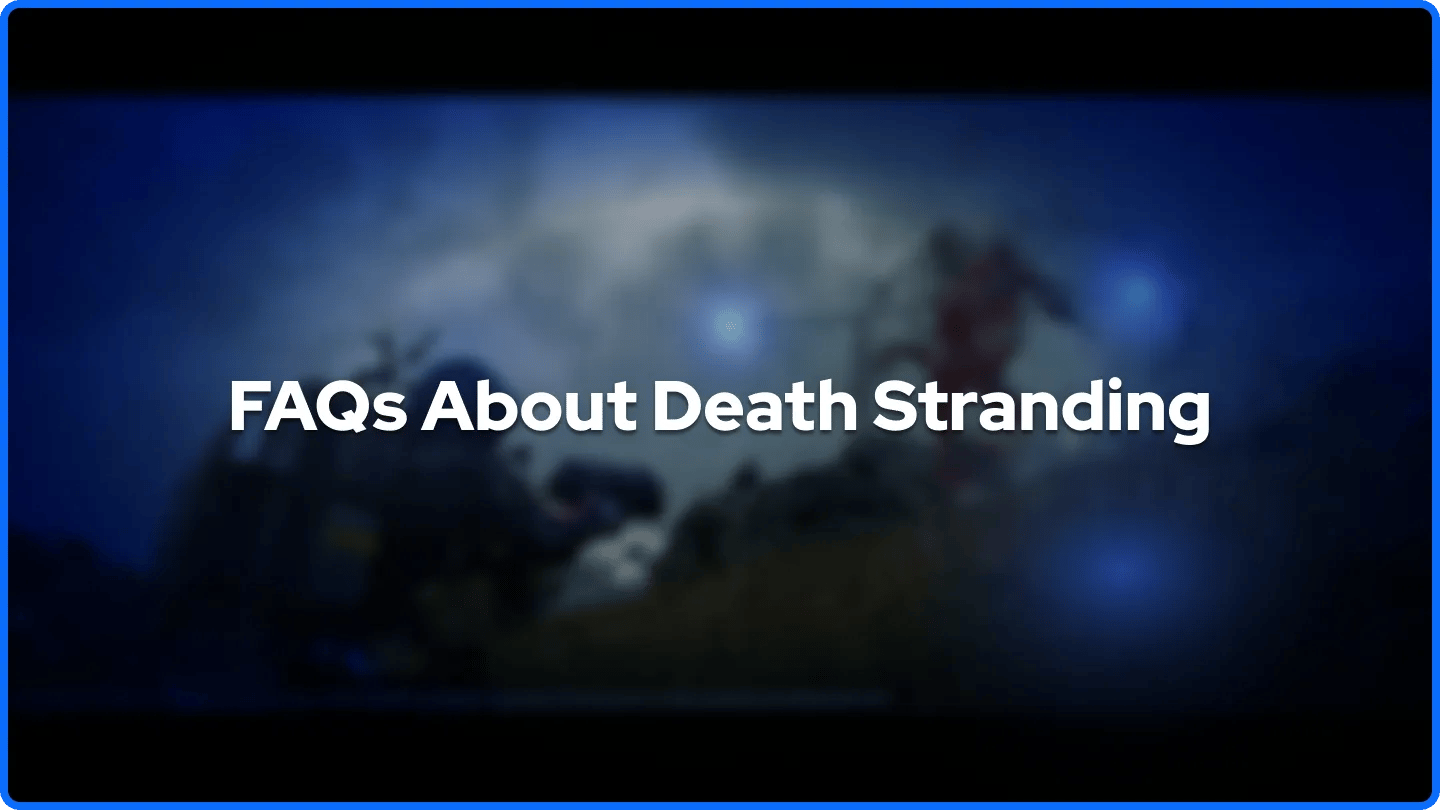 FAQs About Death Stranding